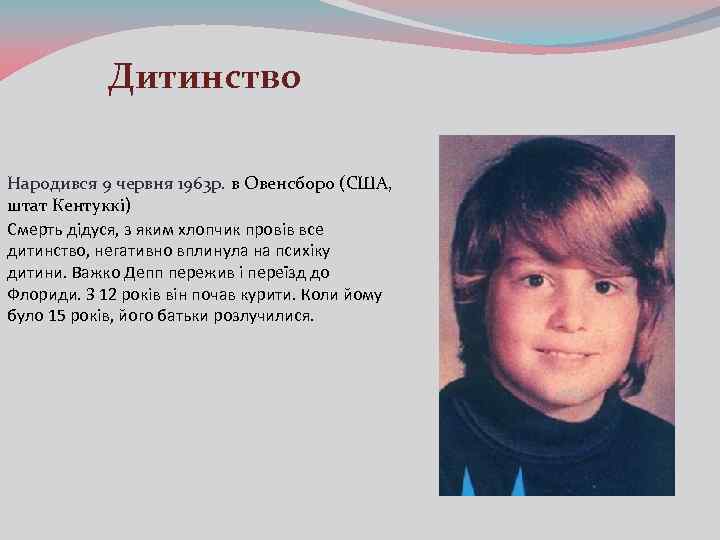 Дитинство

Народився 9 червня 1963р. в Овенсборо (США, штат Кентуккі)

Смерть дідуся, з яким хлопчик провів все дитинство, негативно вплинула на психіку дитини. Важко Депп пережив і переїзд до Флориди. З 12 років він почав курити. Коли йому було 15 років, його батьки розлучилися.